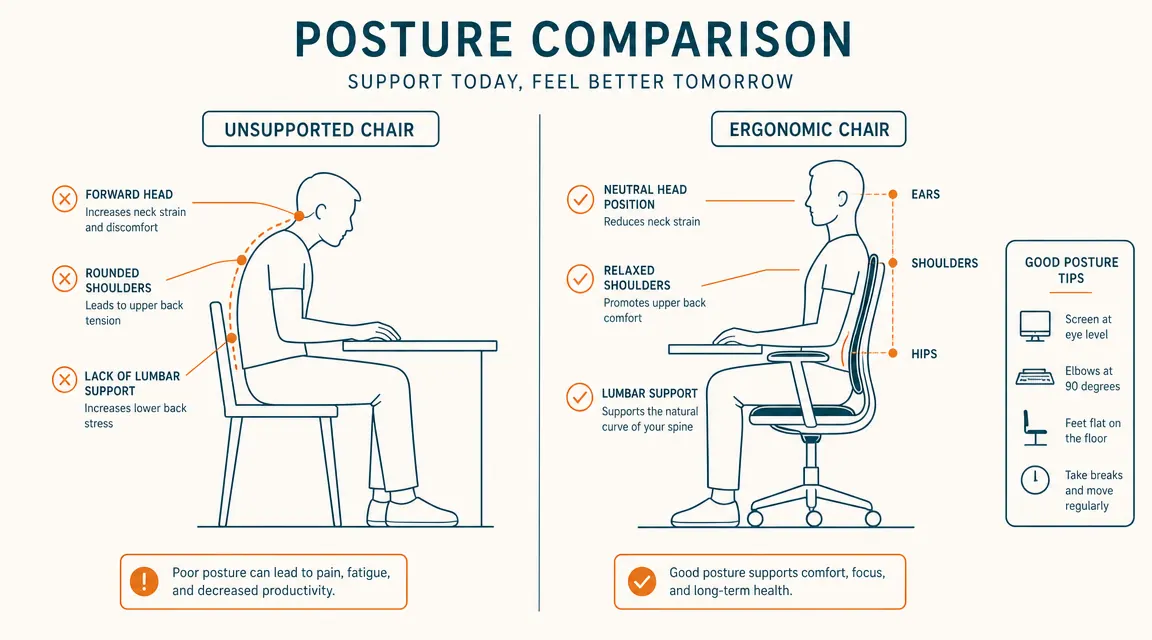 POSTURE COMPARISON
SUPPORT TODAY, FEEL BETTER TOMORROW

UNSUPPORTED CHAIR

FORWARD HEAD
Increases neck strain and discomfort

ROUNDED SHOULDERS
Leads to upper back tension

LACK OF LUMBAR SUPPORT
Increases lower back stress

Poor posture can lead to pain, fatigue, and decreased productivity.

ERGONOMIC CHAIR

NEUTRAL HEAD POSITION
Reduces neck strain

RELAXED SHOULDERS
Promotes upper back comfort

LUMBAR SUPPORT
Supports the natural curve of your spine

EARS
SHOULDERS
HIPS

Good posture supports comfort, focus, and long-term health.

GOOD POSTURE TIPS

Screen at eye level

Elbows at 90 degrees

Feet flat on the floor

Take breaks and move regularly